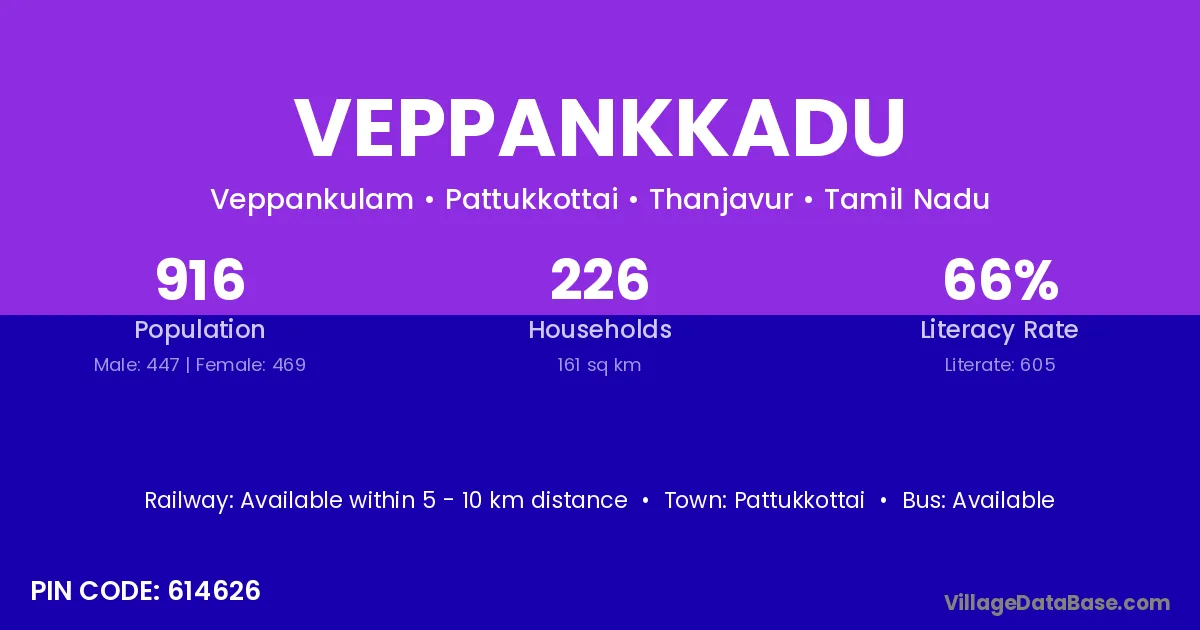 VEPPANKKADU

Veppankulam • Pattukkottai • Thanjavur • Tamil Nadu

916
Population
Male: 447 | Female: 469

226
Households
161 sq km

66%
Literacy Rate
Literate: 605

Railway: Available within 5 - 10 km distance • Town: Pattukkottai • Bus: Available

PIN CODE: 614626

VillageDataBase.com